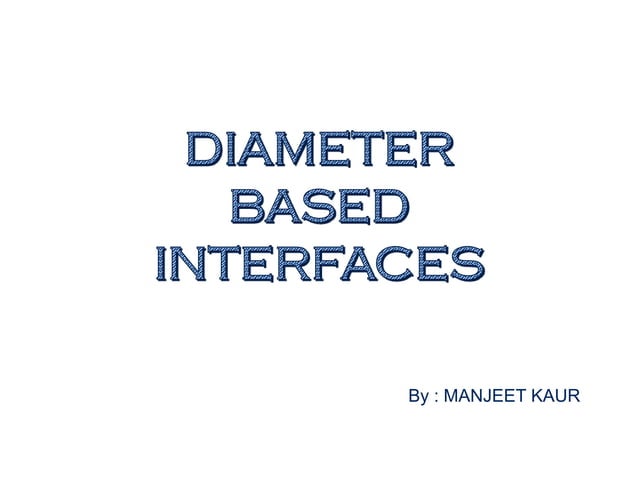 DIAMETER BASED INTERFACES

By : MANJEET KAUR